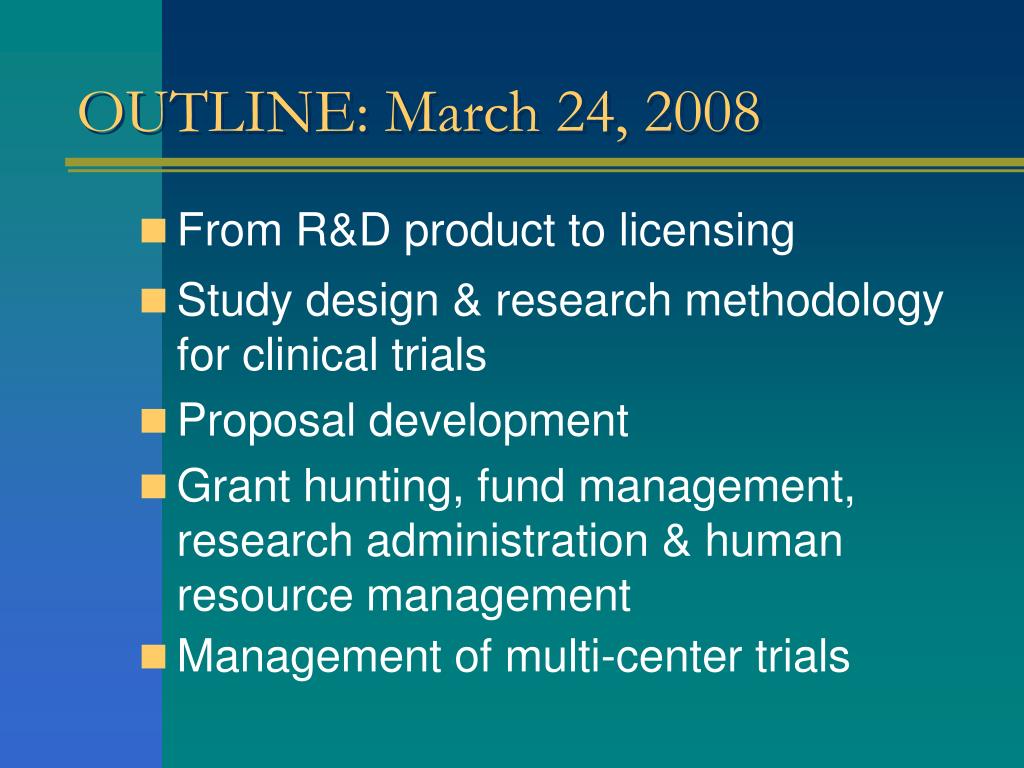 OUTLINE: March 24, 2008

- From R&D product to licensing
- Study design & research methodology for clinical trials
- Proposal development
- Grant hunting, fund management, research administration & human resource management
- Management of multi-center trials